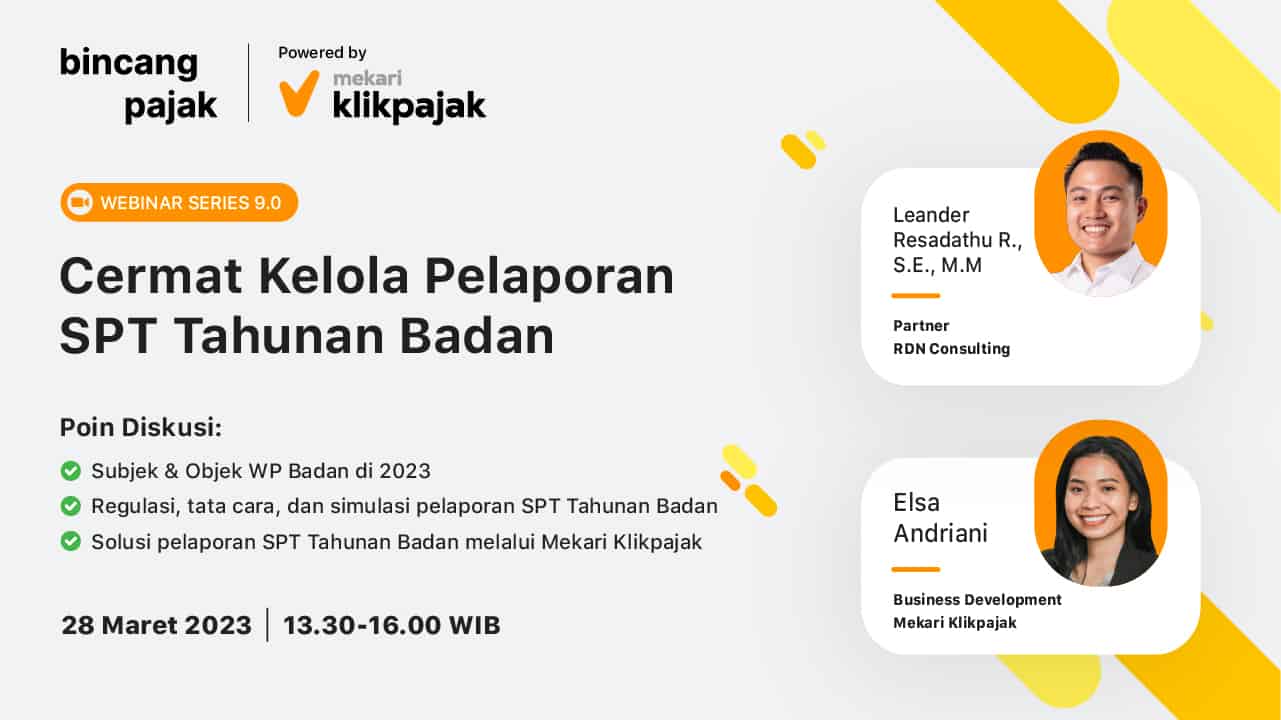 bincang pajak

Powered by
mekari klikpajak

WEBINAR SERIES 9.0

Cermat Kelola Pelaporan SPT Tahunan Badan

Poin Diskusi:

Subjek & Objek WP Badan di 2023

Regulasi, tata cara, dan simulasi pelaporan SPT Tahunan Badan

Solusi pelaporan SPT Tahunan Badan melalui Mekari Klikpajak

28 Maret 2023 | 13.30-16.00 WIB

Leander Resadathu R., S.E., M.M

Partner
RDN Consulting

Elsa Andriani

Business Development
Mekari Klikpajak